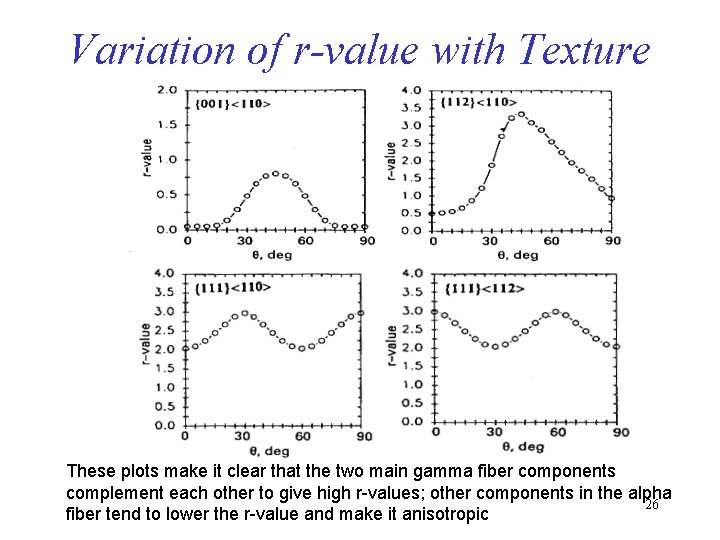 Variation of r-value with Texture

{001}<110>

r-value

2.0
1.5
1.0
0.5
0.0

0 30 60 90

θ, deg

{112}<110>

r-value

4.0
3.5
3.0
2.5
2.0
1.5
1.0
0.5
0.0

0 30 60 90

θ, deg

{111}<110>

r-value

4.0
3.5
3.0
2.5
2.0
1.5
1.0
0.5
0.0

0 30 60 90

θ, deg

{111}<112>

r-value

4.0
3.5
3.0
2.5
2.0
1.5
1.0
0.5
0.0

0 30 60 90

θ, deg

These plots make it clear that the two main gamma fiber components complement each other to give high r-values; other components in the alpha fiber tend to lower the r-value and make it anisotropic

26